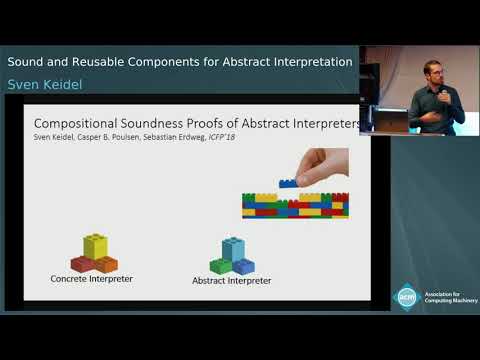 Sound and Reusable Components for Abstract Interpretation
Sven Keidel

Compositional Soundness Proofs of Abstract Interpreters
Sven Keidel, Casper B. Poulsen, Sebastian Erdweg, ICFP'18

Concrete Interpreter

Abstract Interpreter

acm Association for Computing Machinery